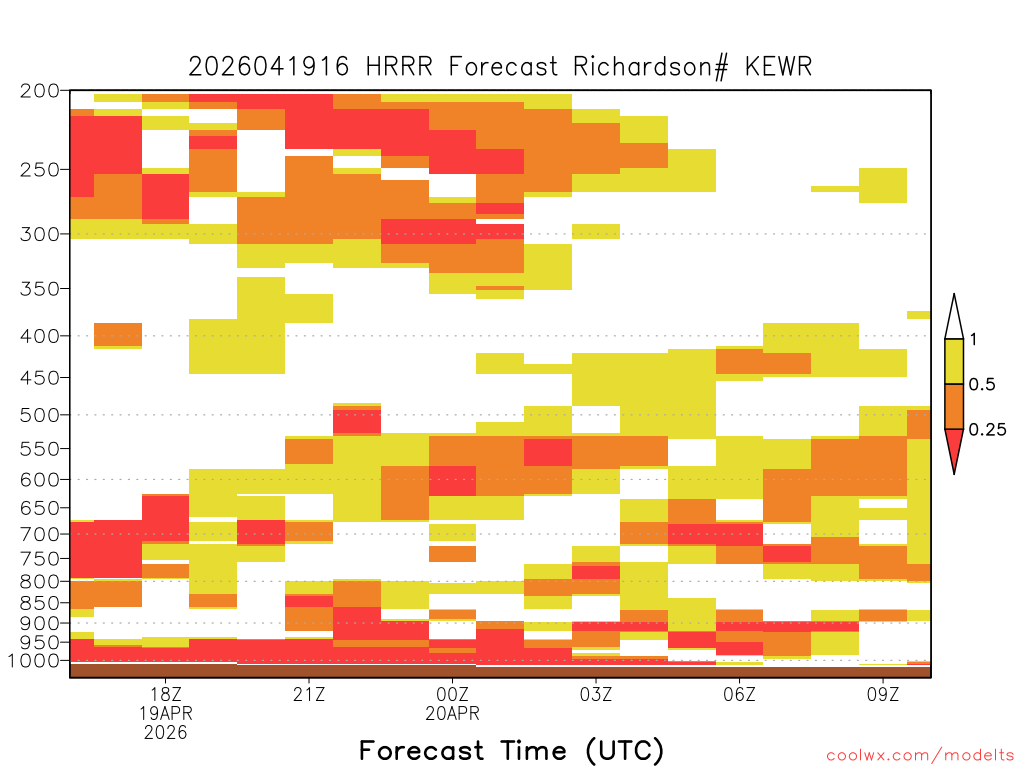 2026041916 HRRR Forecast Richardson# KEWR

200
250
300
350
400
450
500
550
600
650
700
750
800
850
900
950
1000

1
0.5
0.25

18Z
19APR
2026
21Z
00Z
20APR
03Z
06Z
09Z

Forecast Time (UTC)

coolwx.com/modelts